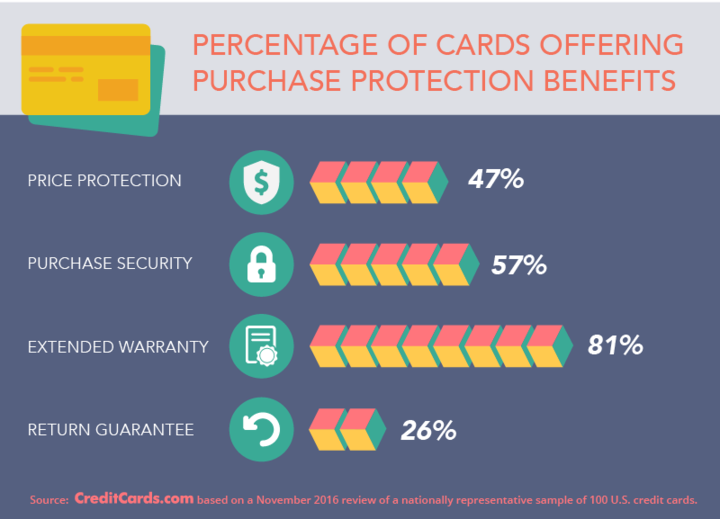 PERCENTAGE OF CARDS OFFERING PURCHASE PROTECTION BENEFITS

PRICE PROTECTION 47%

PURCHASE SECURITY 57%

EXTENDED WARRANTY 81%

RETURN GUARANTEE 26%

Source: CreditCards.com based on a November 2016 review of a nationally representative sample of 100 U.S. credit cards.